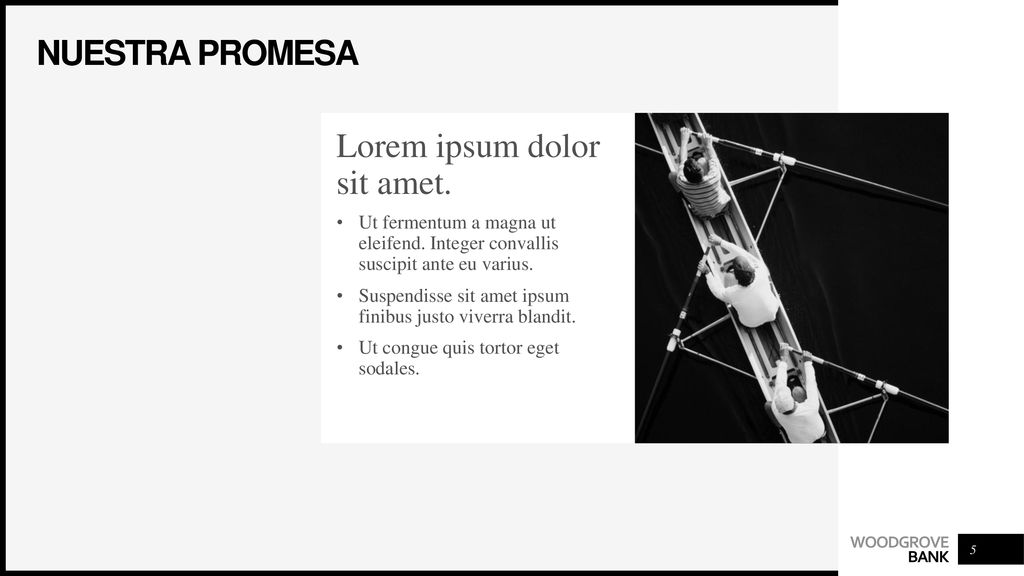 NUESTRA PROMESA

Lorem ipsum dolor sit amet.

• Ut fermentum a magna ut eleifend. Integer convallis suscipit ante eu varius.
• Suspendisse sit amet ipsum finibus justo viverra blandit.
• Ut congue quis tortor eget sodales.

WOODGROVE BANK

5